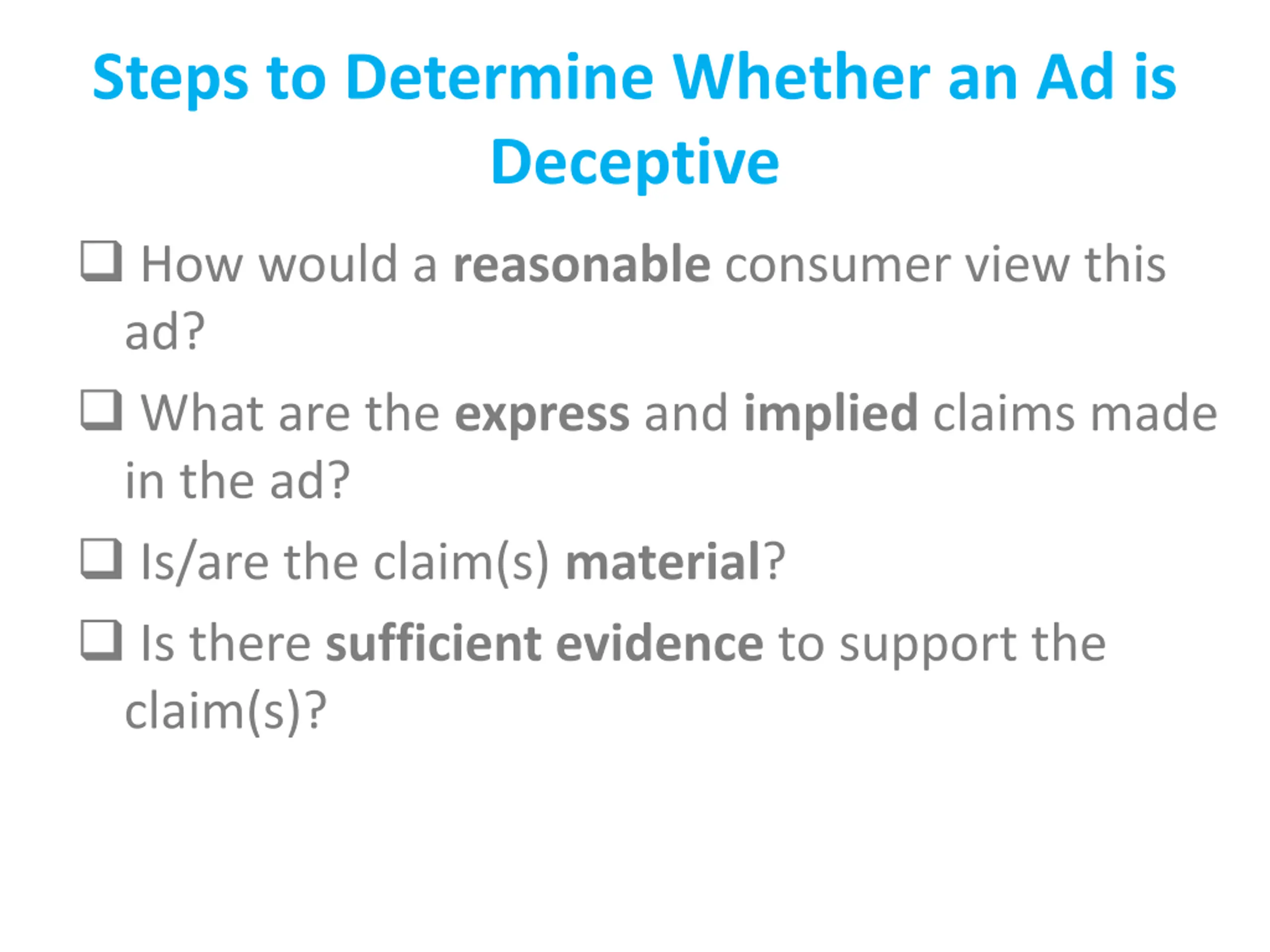 Steps to Determine Whether an Ad is Deceptive

❑ How would a reasonable consumer view this ad?

❑ What are the express and implied claims made in the ad?

❑ Is/are the claim(s) material?

❑ Is there sufficient evidence to support the claim(s)?